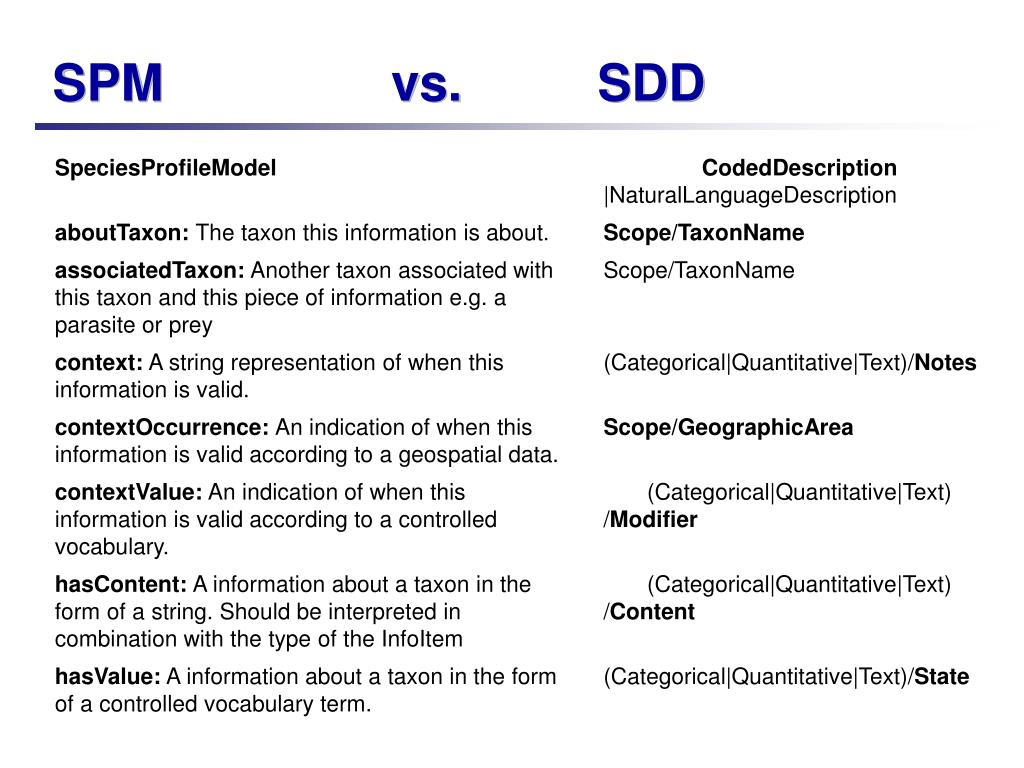 SPM vs. SDD

| SpeciesProfileModel | CodedDescription \|NaturalLanguageDescription |
|---|---|
| aboutTaxon: The taxon this information is about. | Scope/TaxonName |
| associatedTaxon: Another taxon associated with this taxon and this piece of information e.g. a parasite or prey | Scope/TaxonName |
| context: A string representation of when this information is valid. | (Categorical\|Quantitative\|Text)/Notes |
| contextOccurrence: An indication of when this information is valid according to a geospatial data. | Scope/GeographicArea |
| contextValue: An indication of when this information is valid according to a controlled vocabulary. | (Categorical\|Quantitative\|Text) /Modifier |
| hasContent: A information about a taxon in the form of a string. Should be interpreted in combination with the type of the InfoItem | (Categorical\|Quantitative\|Text) /Content |
| hasValue: A information about a taxon in the form of a controlled vocabulary term. | (Categorical\|Quantitative\|Text)/State |